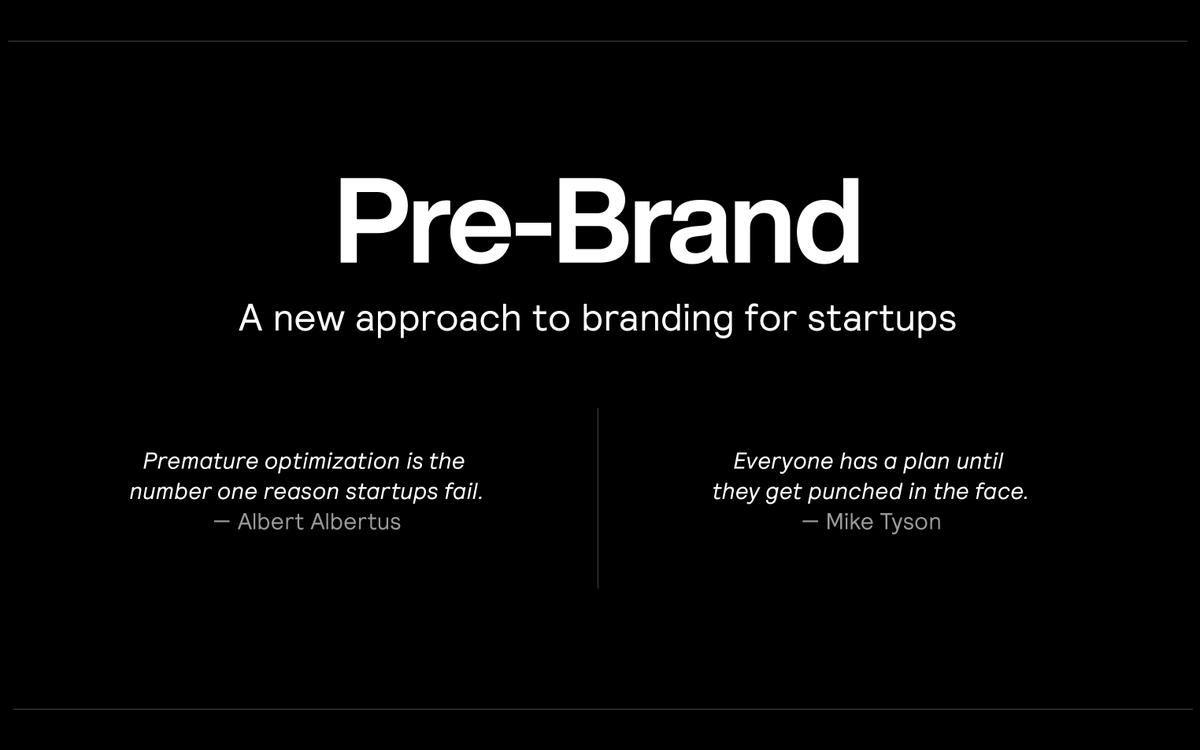 Pre-Brand

A new approach to branding for startups

Premature optimization is the number one reason startups fail.
— Albert Albertus

Everyone has a plan until they get punched in the face.
— Mike Tyson